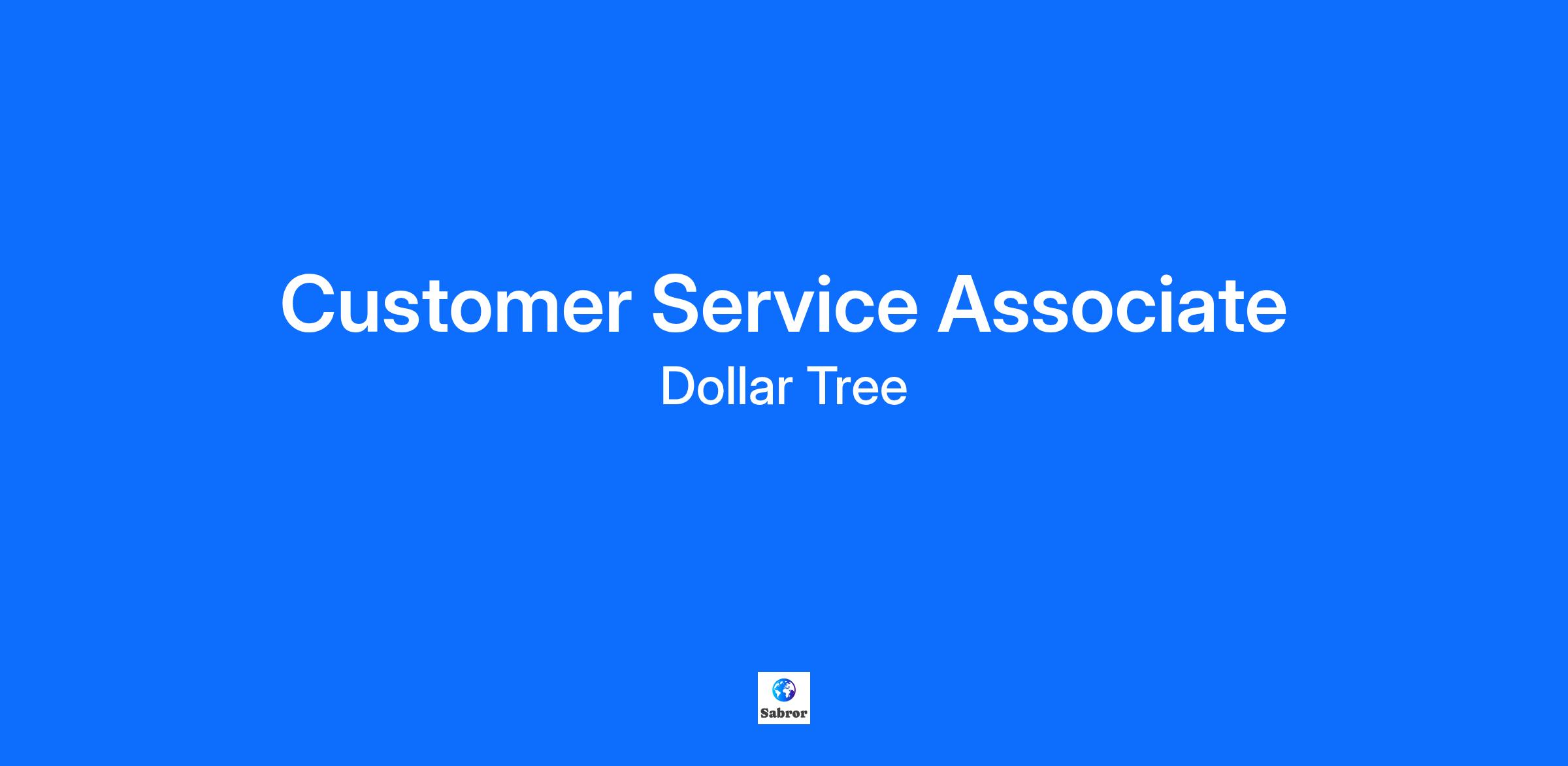 Customer Service Associate

Dollar Tree

Sabror